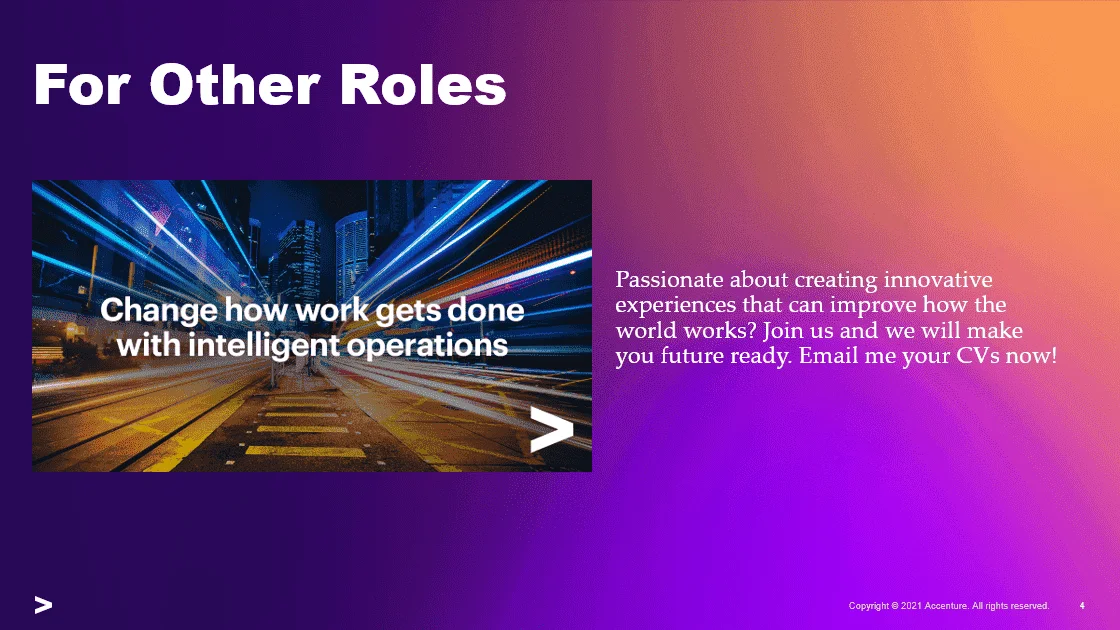 For Other Roles

Change how work gets done with intelligent operations

Passionate about creating innovative experiences that can improve how the world works? Join us and we will make you future ready. Email me your CVs now!

Copyright © 2021 Accenture. All rights reserved. 4